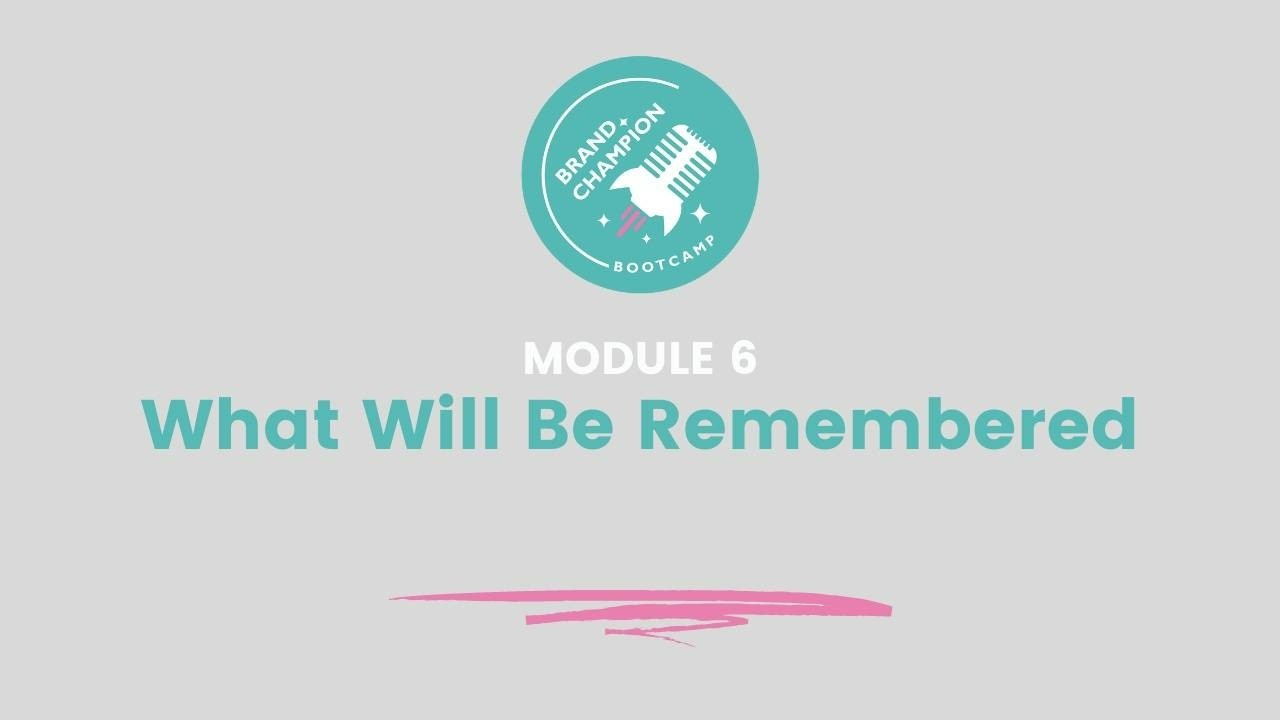 BRAND CHAMPION
BOOTCAMP

MODULE 6
What Will Be Remembered